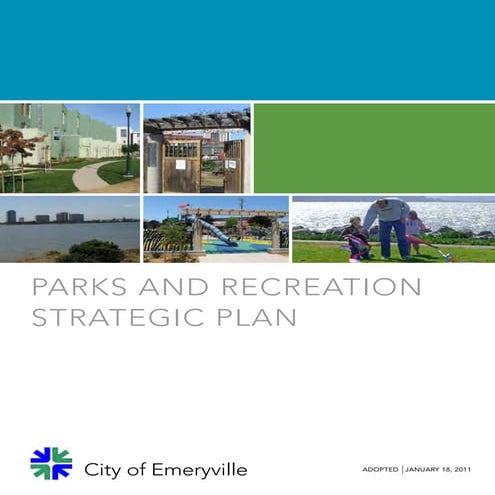 PARKS AND RECREATION STRATEGIC PLAN

City of Emeryville

ADOPTED | JANUARY 18, 2011